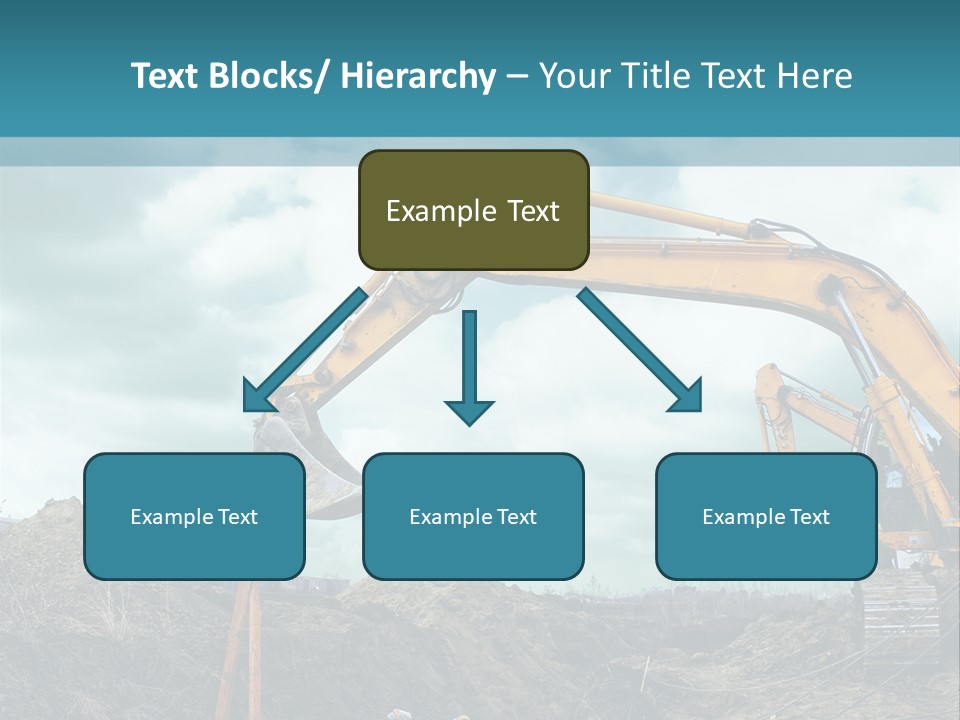 Text Blocks/ Hierarchy – Your Title Text Here

Example Text

Example Text

Example Text

Example Text